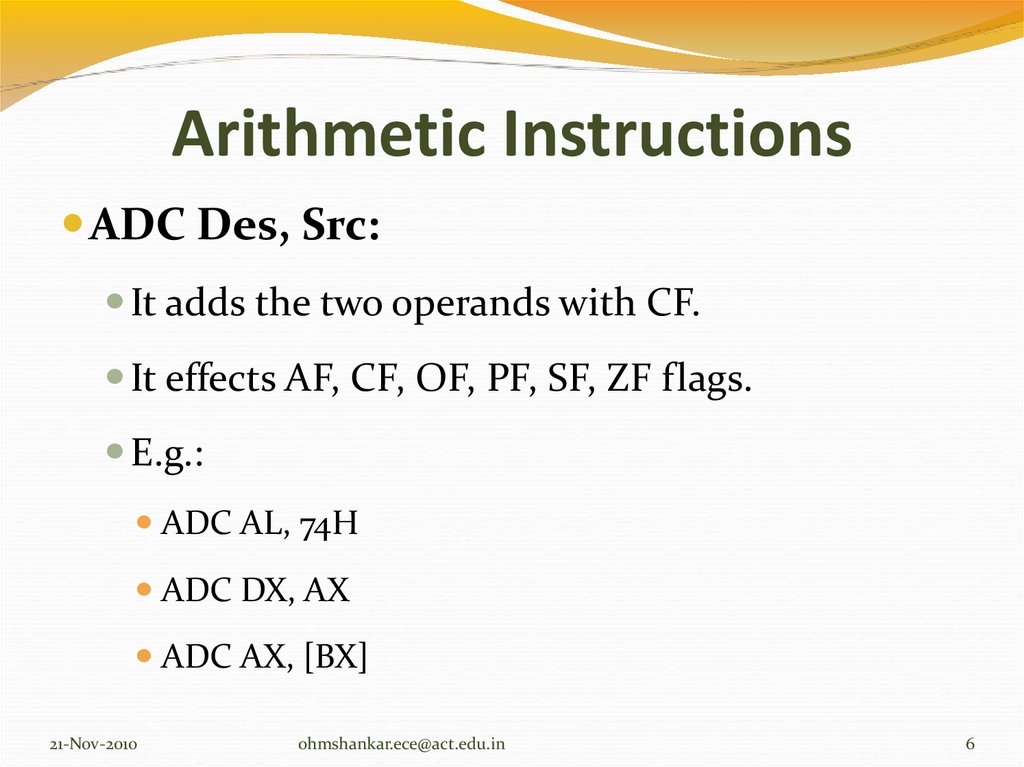 Arithmetic Instructions

ADC Des, Src:

It adds the two operands with CF.

It effects AF, CF, OF, PF, SF, ZF flags.

E.g.:

ADC AL, 74H

ADC DX, AX

ADC AX, [BX]

21-Nov-2010 ohmshankar.ece@act.edu.in 6